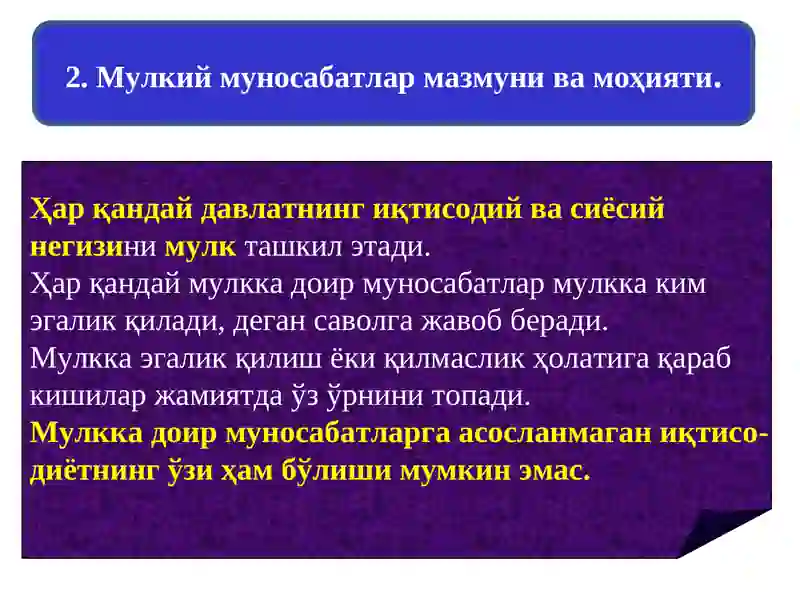 2. Мулкий муносабатлар мазмуни ва моҳияти.

Ҳар қандай давлатнинг иқтисодий ва сиёсий негизини мулк ташкил этади.
Ҳар қандай мулкка доир муносабатлар мулкка ким эгалик қилади, деган саволга жавоб беради.
Мулкка эгалик қилиш ёки қилмаслик ҳолатига қараб кишилар жамиятда ўз ўрнини топади.
Мулкка доир муносабатларга асосланмаган иқтисодиётнинг ўзи ҳам бўлиши мумкин эмас.